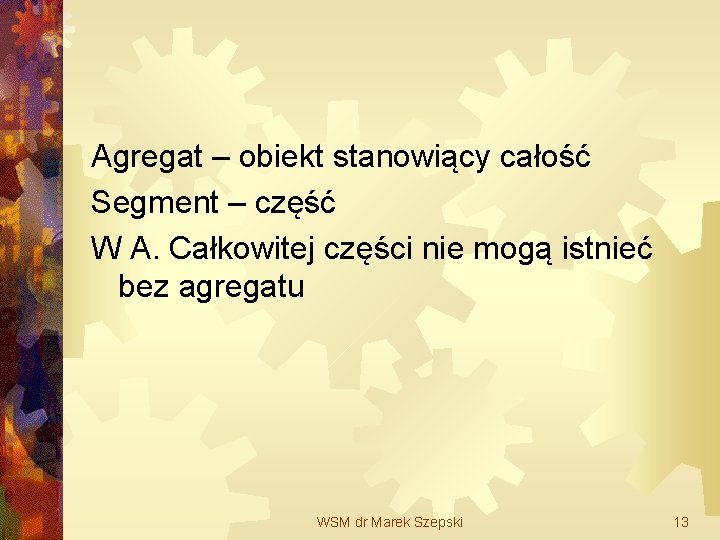 Agregat – obiekt stanowiący całość

Segment – część

W A. Całkowitej części nie mogą istnieć bez agregatu

WSM dr Marek Szepski

13